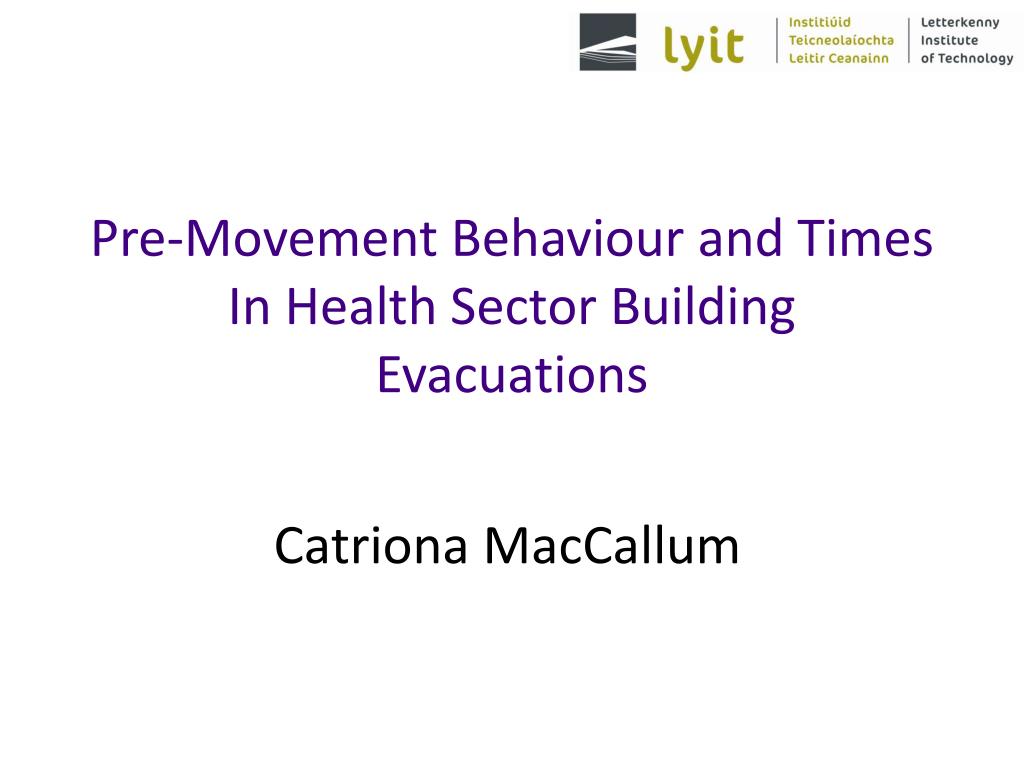 lyit
Institiúid Teicneolaíochta Leitir Ceanainn
Letterkenny Institute of Technology

Pre-Movement Behaviour and Times In Health Sector Building Evacuations

Catriona MacCallum